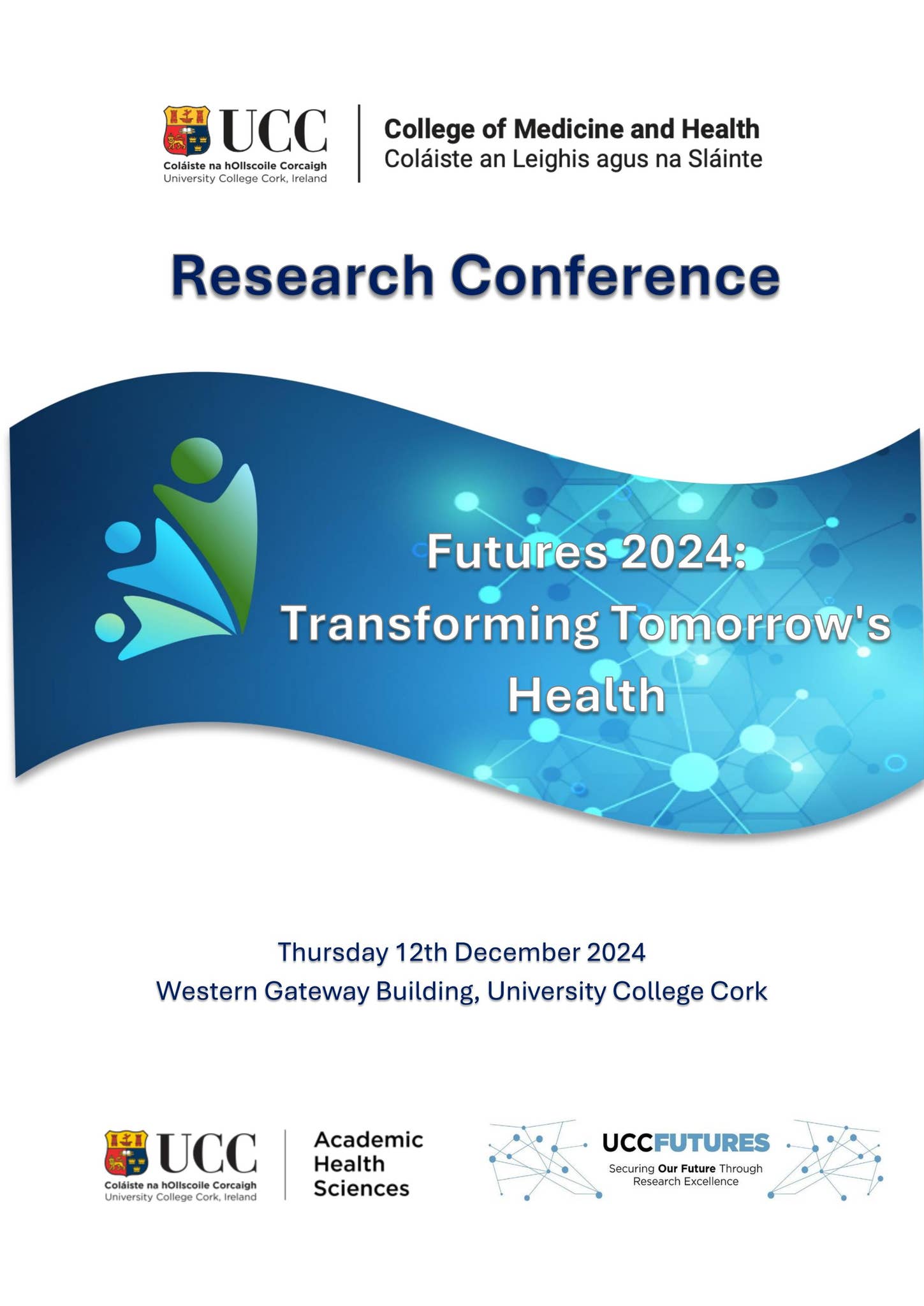 UCC
Coláiste na hOllscoile Corcaigh
University College Cork, Ireland

College of Medicine and Health
Coláiste an Leighis agus na Sláinte

Research Conference

Futures 2024:
Transforming Tomorrow's Health

Thursday 12th December 2024
Western Gateway Building, University College Cork

UCC
Coláiste na hOllscoile Corcaigh
University College Cork, Ireland

Academic Health Sciences

UCCFUTURES
Securing Our Future Through Research Excellence